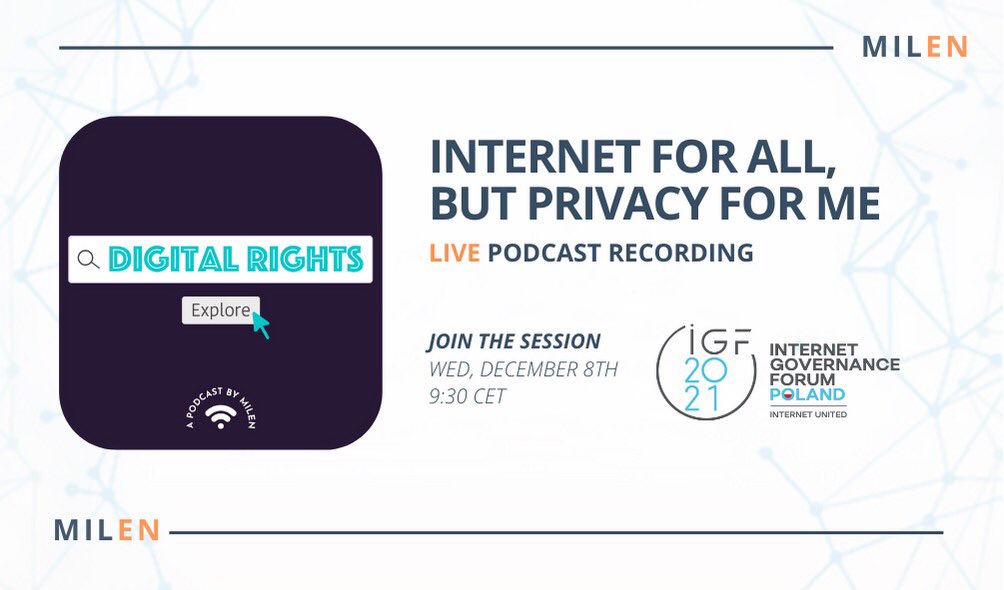 MILEN

DIGITAL RIGHTS

Explore

A PODCAST BY MILEN

INTERNET FOR ALL, BUT PRIVACY FOR ME

LIVE PODCAST RECORDING

JOIN THE SESSION
WED, DECEMBER 8TH
9:30 CET

IGF 2021

INTERNET GOVERNANCE FORUM POLAND
INTERNET UNITED

MILEN